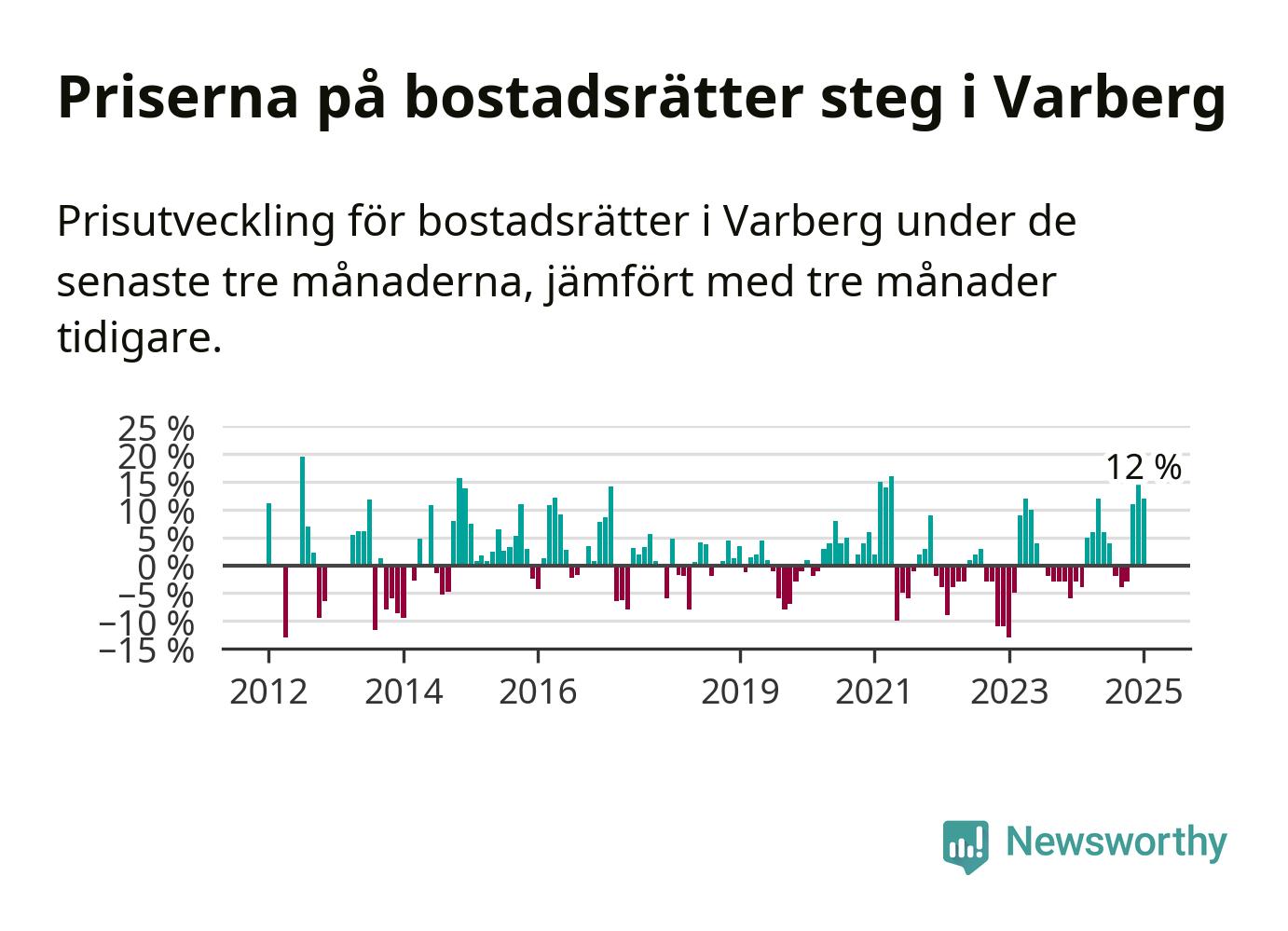 Priserna på bostadsrätter steg i Varberg

Prisutveckling för bostadsrätter i Varberg under de senaste tre månaderna, jämfört med tre månader tidigare.

25 %
20 %
15 %
10 %
5 %
0 %
−5 %
−10 %
−15 %

12 %

2012
2014
2016
2019
2021
2023
2025

Newsworthy